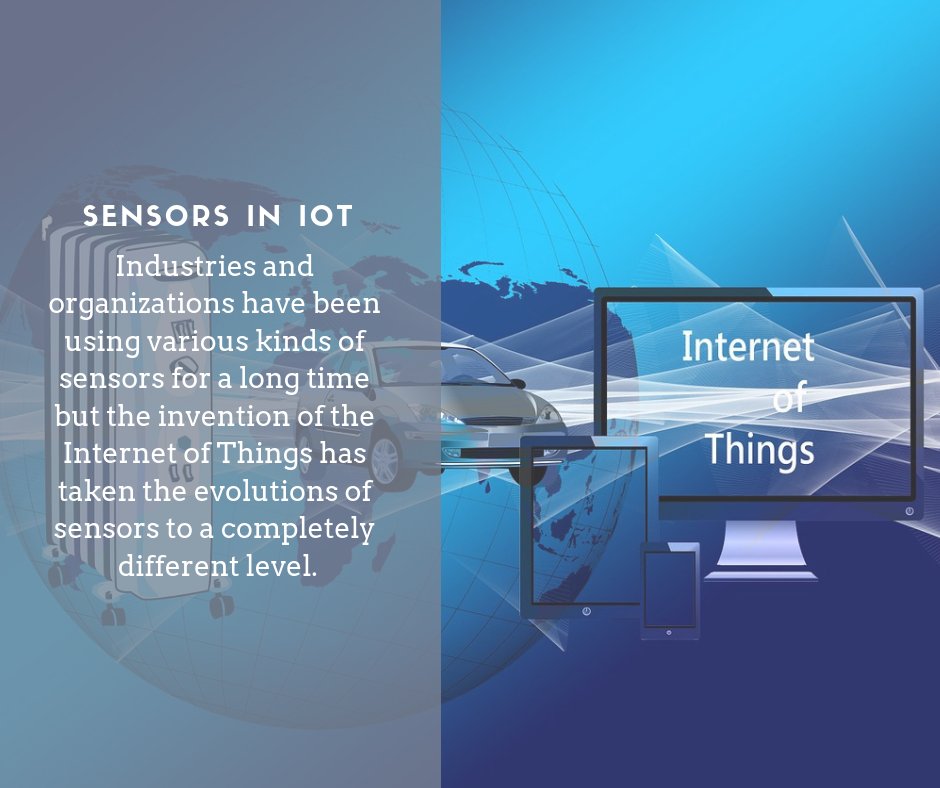 SENSORS IN IOT

Industries and organizations have been using various kinds of sensors for a long time but the invention of the Internet of Things has taken the evolutions of sensors to a completely different level.

Internet of Things